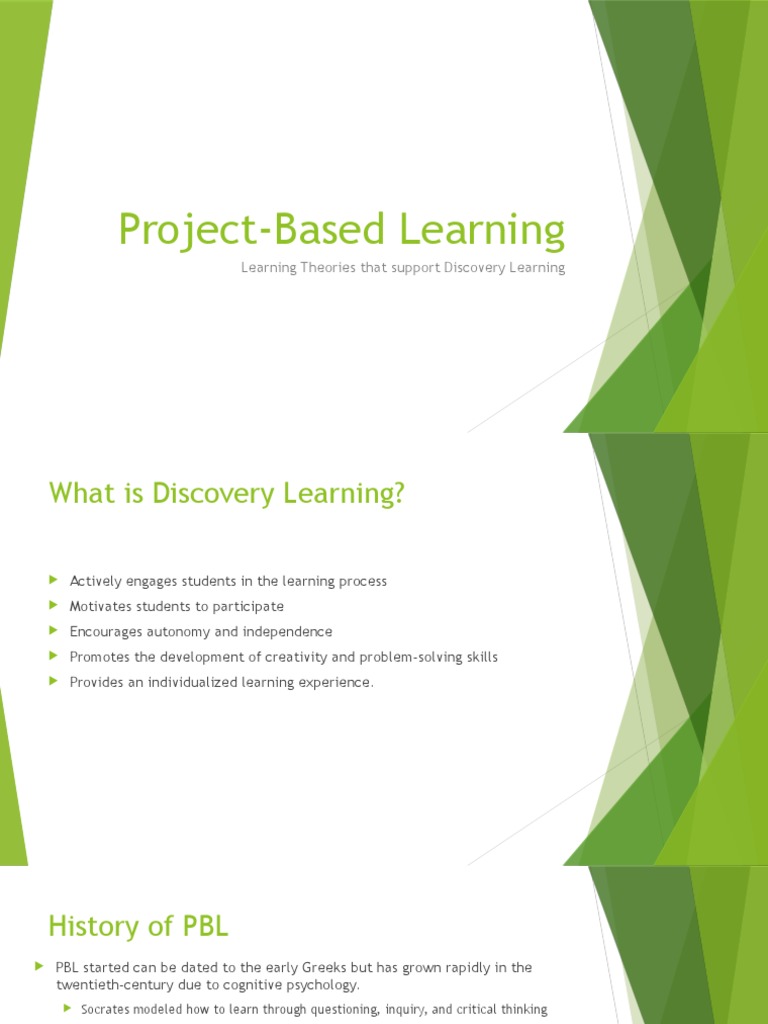 Project-Based Learning

Learning Theories that support Discovery Learning

What is Discovery Learning?

Actively engages students in the learning process

Motivates students to participate

Encourages autonomy and independence

Promotes the development of creativity and problem-solving skills

Provides an individualized learning experience.

History of PBL

PBL started can be dated to the early Greeks but has grown rapidly in the twentieth-century due to cognitive psychology.

Socrates modeled how to learn through questioning, inquiry, and critical thinking